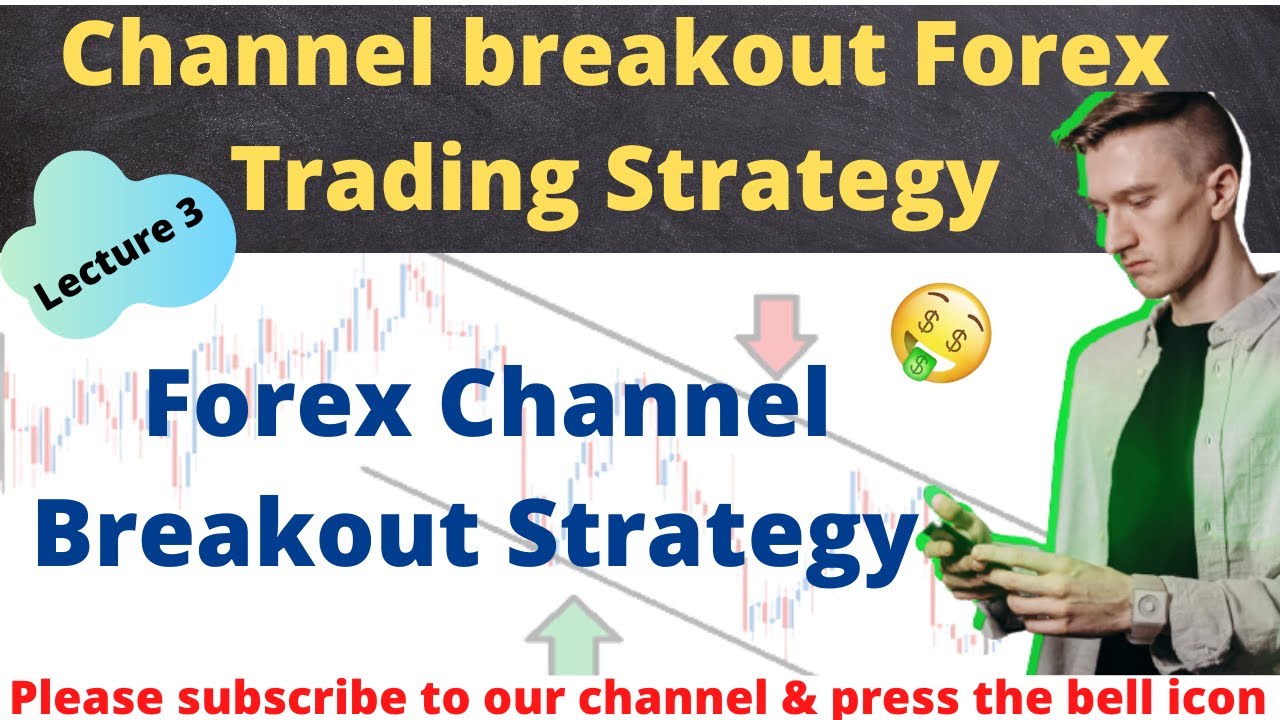 Channel breakout Forex Trading Strategy

Lecture 3

Forex Channel Breakout Strategy

Please subscribe to our channel & press the bell icon